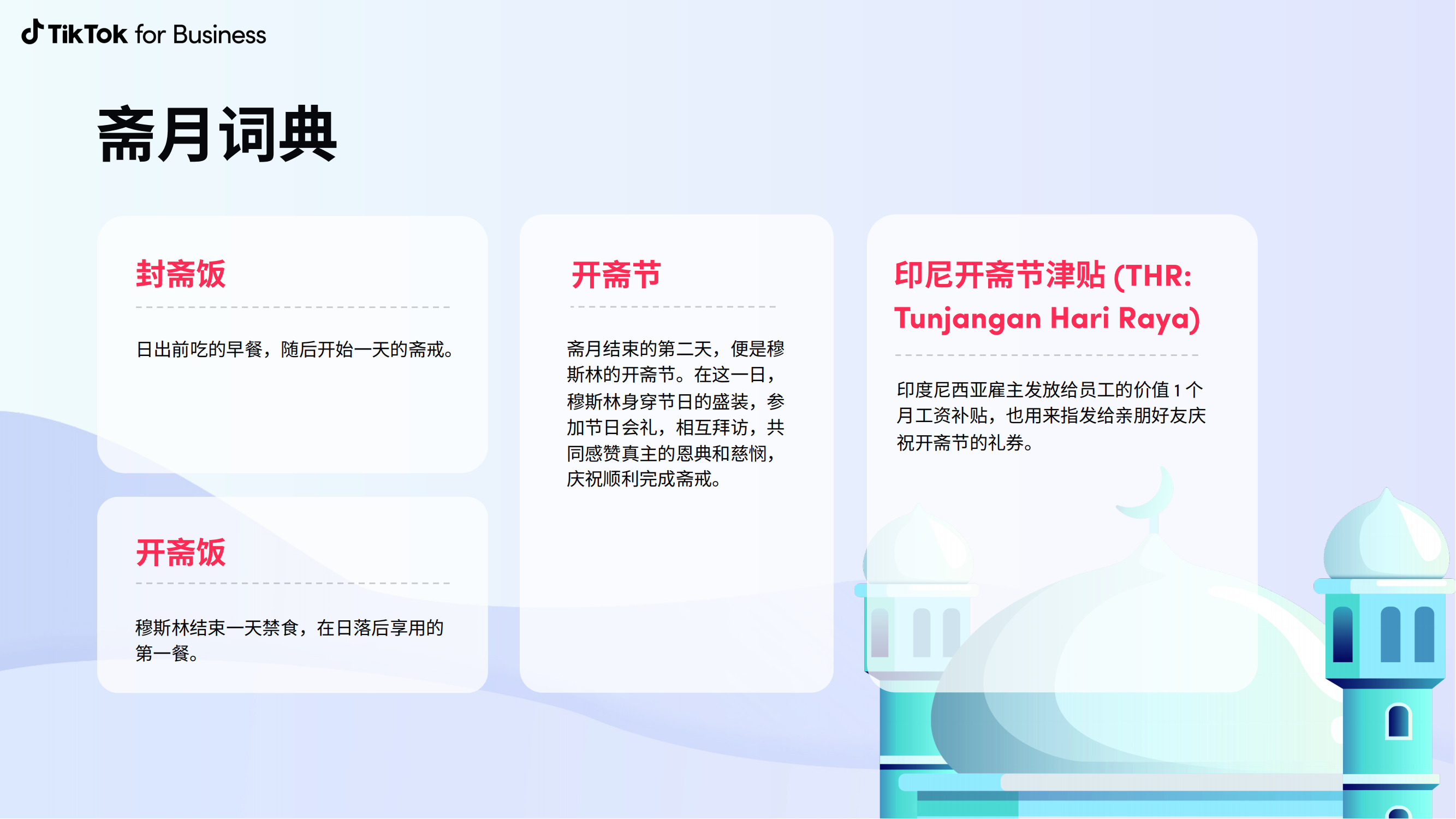 TikTok for Business

斋月词典

封斋饭

日出前吃的早餐，随后开始一天的斋戒。

开斋饭

穆斯林结束一天禁食，在日落后享用的第一餐。

开斋节

斋月结束的第二天，便是穆斯林的开斋节。在这一日，穆斯林身穿节日的盛装，参加节日会礼，相互拜访，共同感赞真主的恩典和慈悯，庆祝顺利完成斋戒。

印尼开斋节津贴 (THR: Tunjangan Hari Raya)

印度尼西亚雇主发放给员工的价值 1 个月工资补贴，也用来指发给亲朋好友庆祝开斋节的礼券。